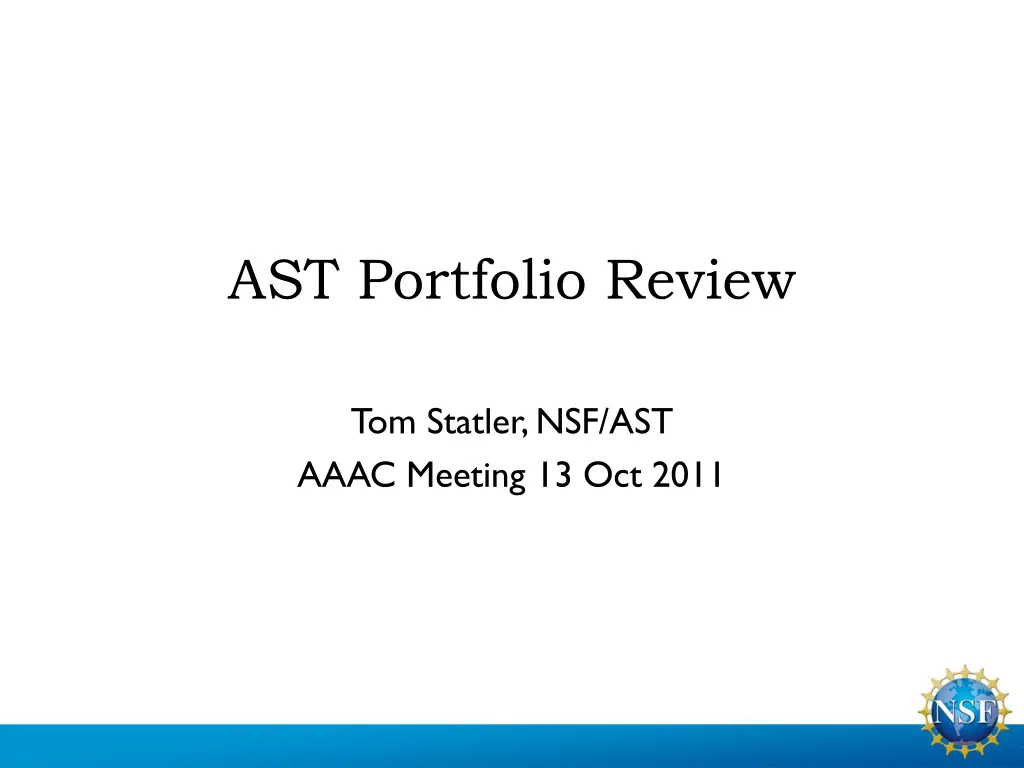 AST Portfolio Review

Tom Statler, NSF/AST
AAAC Meeting 13 Oct 2011

NSF